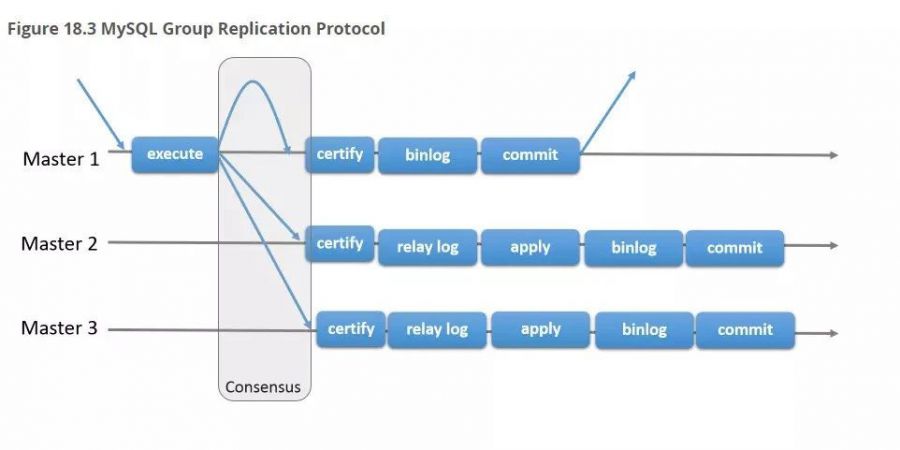 Figure 18.3 MySQL Group Replication Protocol

Master 1
execute
certify
binlog
commit

Master 2
certify
relay log
apply
binlog
commit

Master 3
certify
relay log
apply
binlog
commit

Consensus